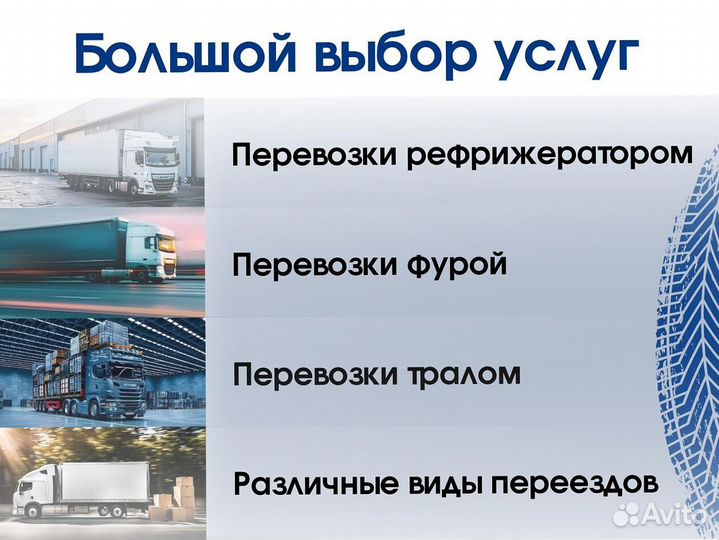 Большой выбор услуг

Перевозки рефрижератором

Перевозки фурой

Перевозки тралом

Различные виды переездов

Avito